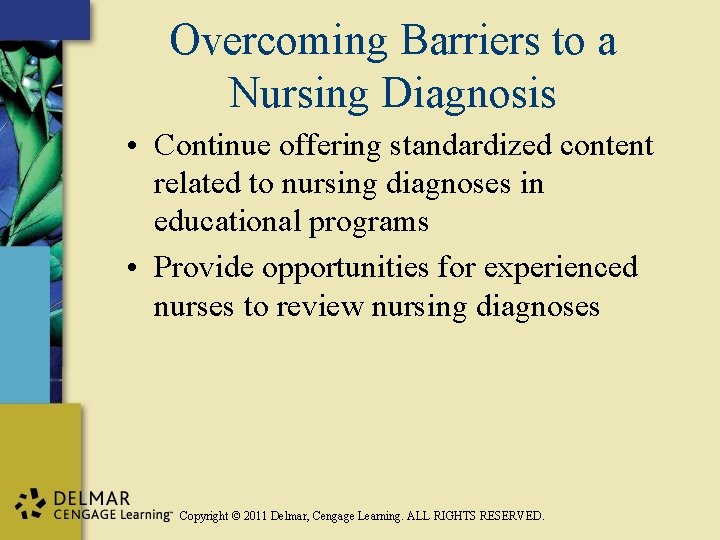 Overcoming Barriers to a Nursing Diagnosis

• Continue offering standardized content related to nursing diagnoses in educational programs
• Provide opportunities for experienced nurses to review nursing diagnoses

DELMAR
CENGAGE Learning™ Copyright © 2011 Delmar, Cengage Learning. ALL RIGHTS RESERVED.